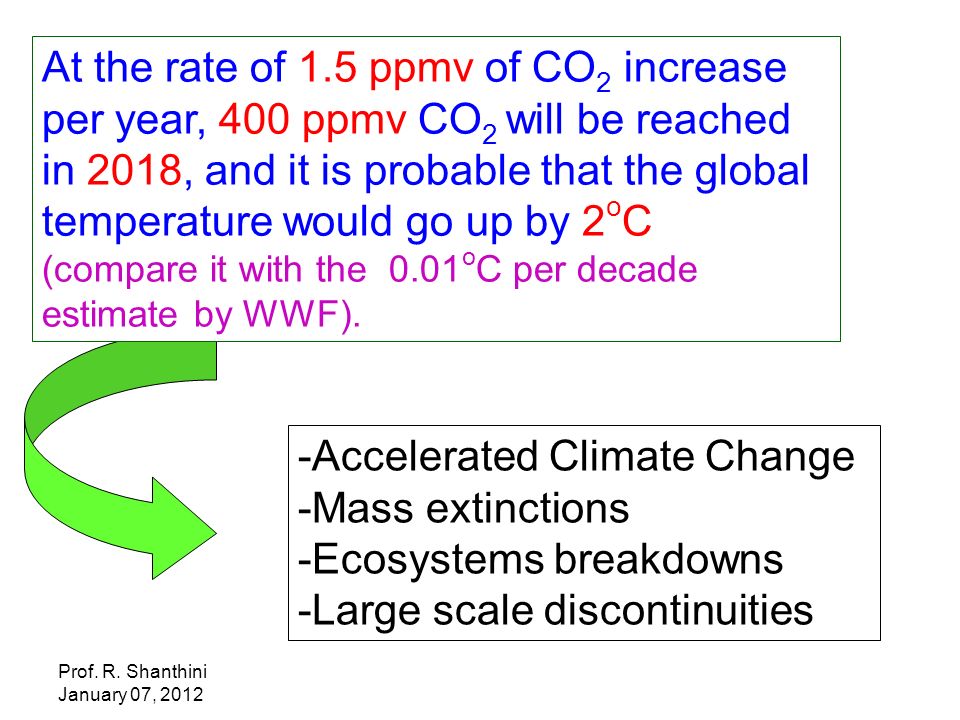 At the rate of 1.5 ppmv of $CO_2$ increase per year, 400 ppmv $CO_2$ will be reached in 2018, and it is probable that the global temperature would go up by $2^oC$ (compare it with the $0.01^oC$ per decade estimate by WWF).

-Accelerated Climate Change
-Mass extinctions
-Ecosystems breakdowns
-Large scale discontinuities

Prof. R. Shanthini
January 07, 2012